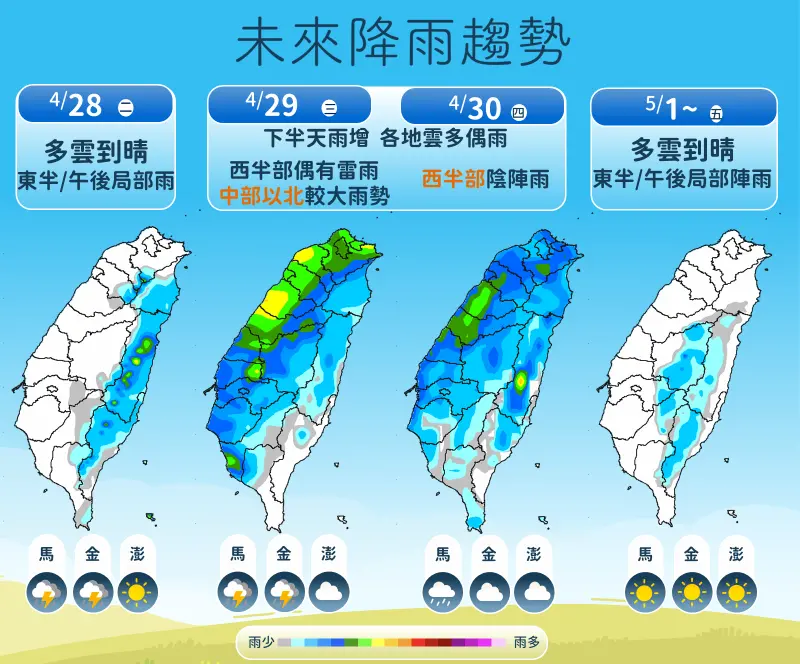 未來降雨趨勢

4/28 二
多雲到晴
東半/午後局部雨

4/29 三
4/30 四
下半天雨增 各地雲多偶雨
西半部偶有雷雨
中部以北較大雨勢
西半部陰陣雨

5/1~ 五
多雲到晴
東半/午後局部陣雨

馬 金 澎
馬 金 澎
馬 金 澎
馬 金 澎

雨少 雨多